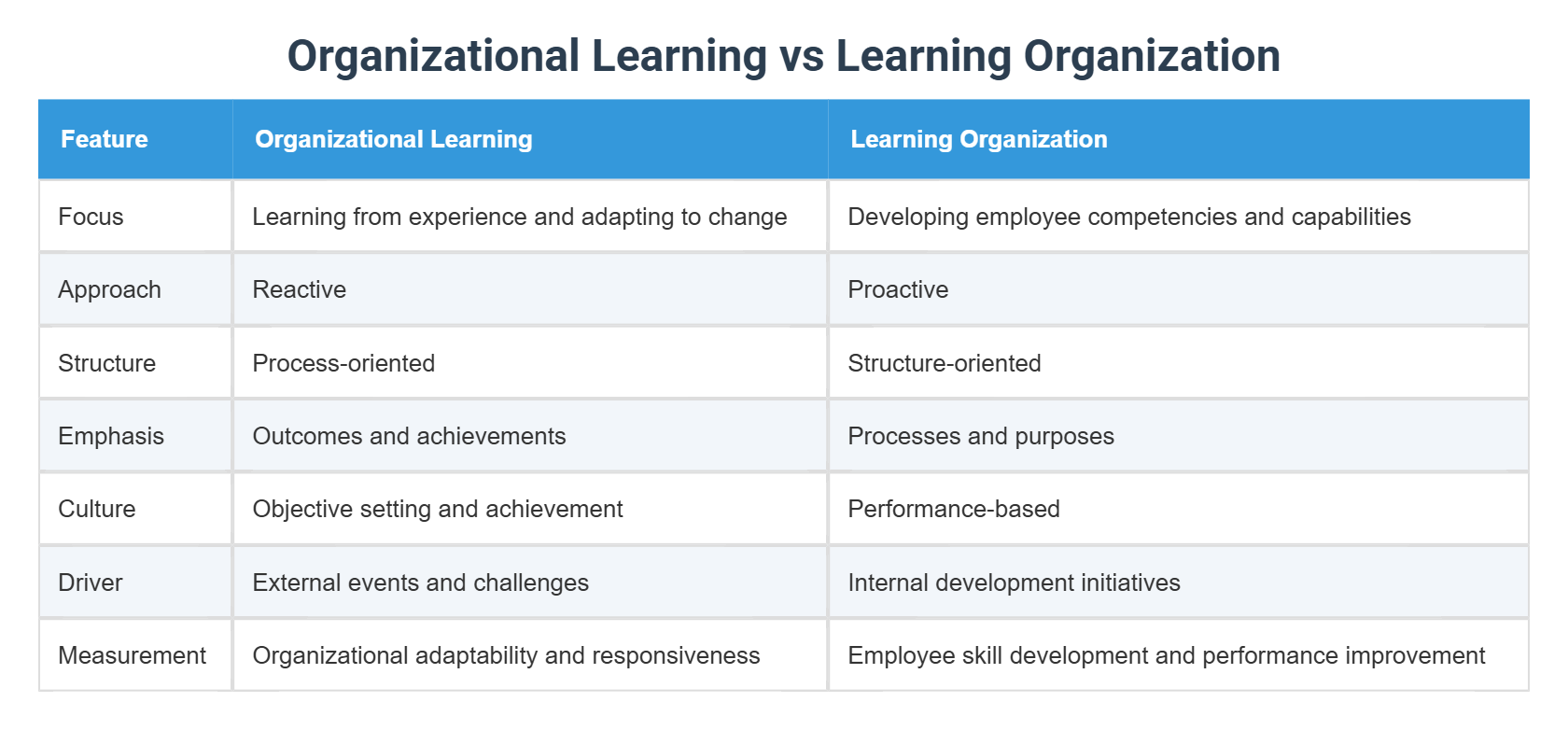 Organizational Learning vs Learning Organization

| Feature | Organizational Learning | Learning Organization |
|---|---|---|
| Focus | Learning from experience and adapting to change | Developing employee competencies and capabilities |
| Approach | Reactive | Proactive |
| Structure | Process-oriented | Structure-oriented |
| Emphasis | Outcomes and achievements | Processes and purposes |
| Culture | Objective setting and achievement | Performance-based |
| Driver | External events and challenges | Internal development initiatives |
| Measurement | Organizational adaptability and responsiveness | Employee skill development and performance improvement |